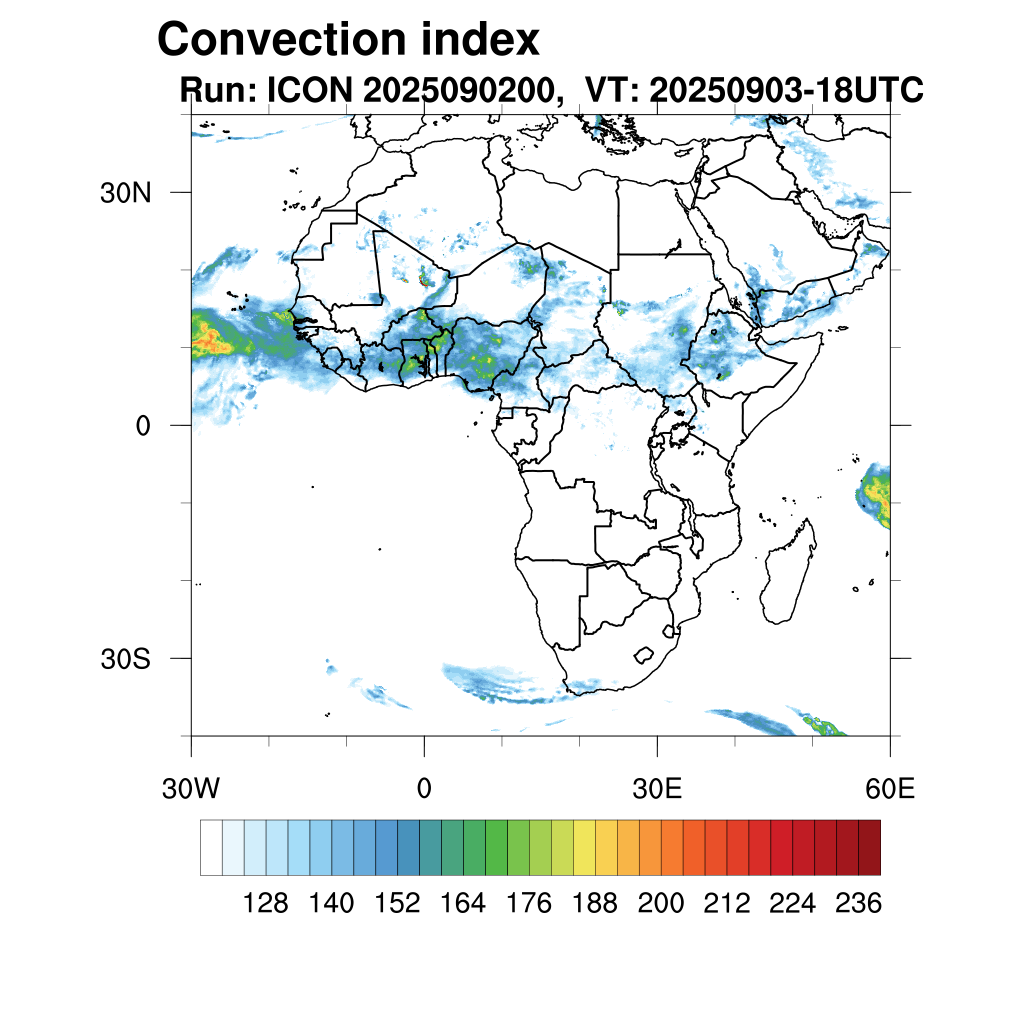 Convection index
Run: ICON 2025090200, VT: 20250903-18UTC

30N
0
30S

30W
0
30E
60E

128 140 152 164 176 188 200 212 224 236